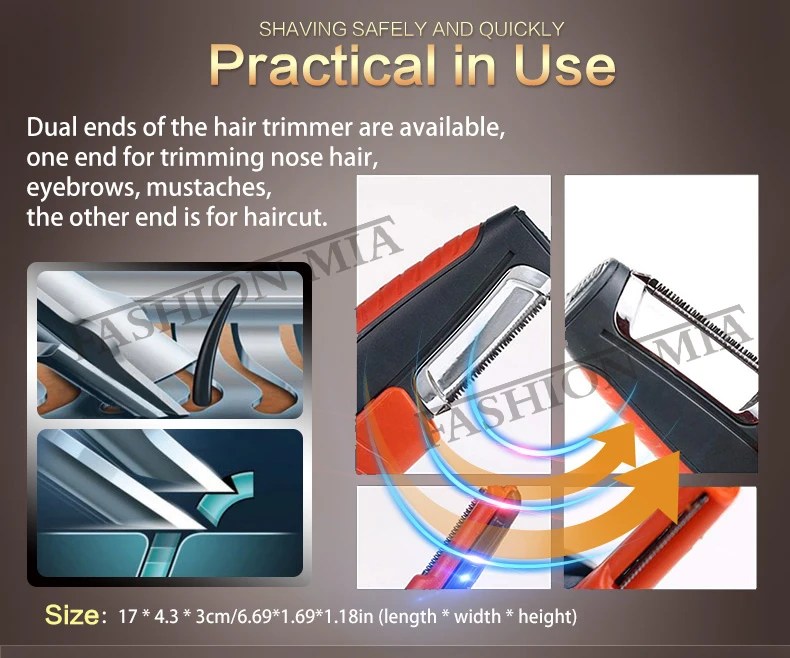 SHAVING SAFELY AND QUICKLY

Practical in Use

Dual ends of the hair trimmer are available, one end for trimming nose hair, eyebrows, mustaches, the other end is for haircut.

FASHION MIA

FASHION MIA

Size: 17 * 4.3 * 3cm/6.69*1.69*1.18in (length * width * height)